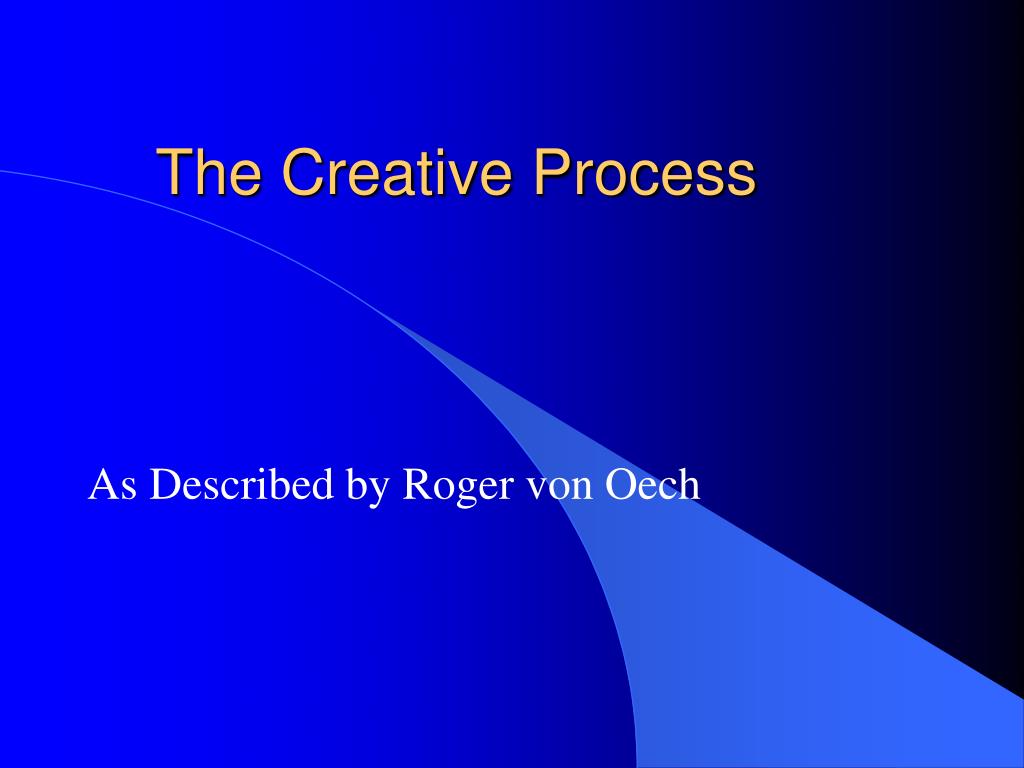 The Creative Process

As Described by Roger von Oech